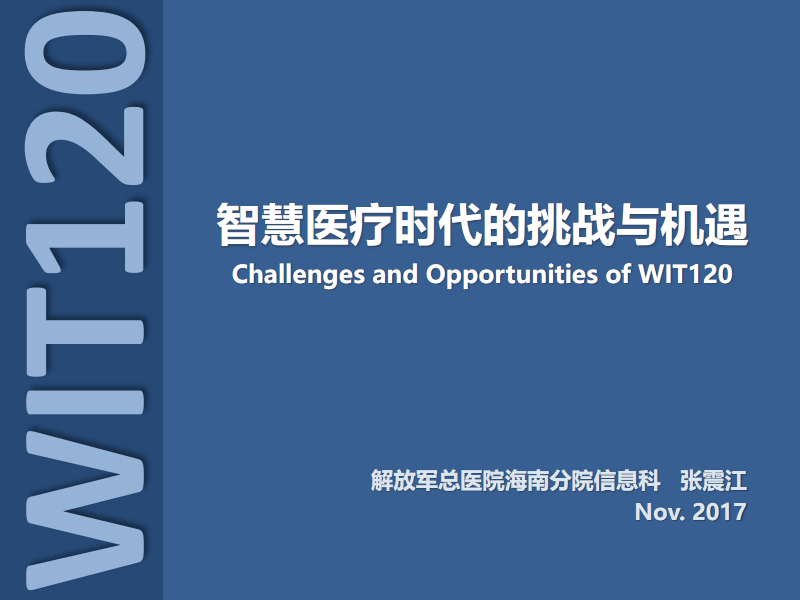 WIT120

智慧医疗时代的挑战与机遇
Challenges and Opportunities of WIT120

解放军总医院海南分院信息科　张震江
Nov. 2017